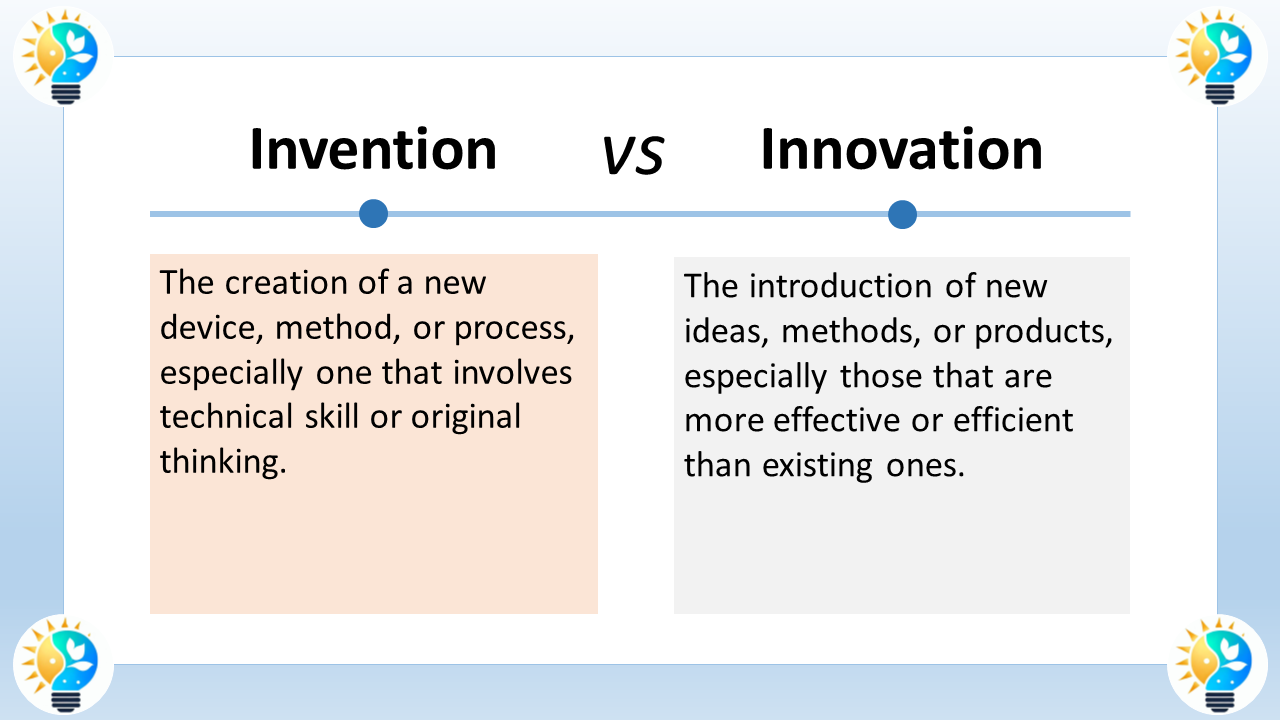 Invention vs Innovation

The creation of a new device, method, or process, especially one that involves technical skill or original thinking.

The introduction of new ideas, methods, or products, especially those that are more effective or efficient than existing ones.